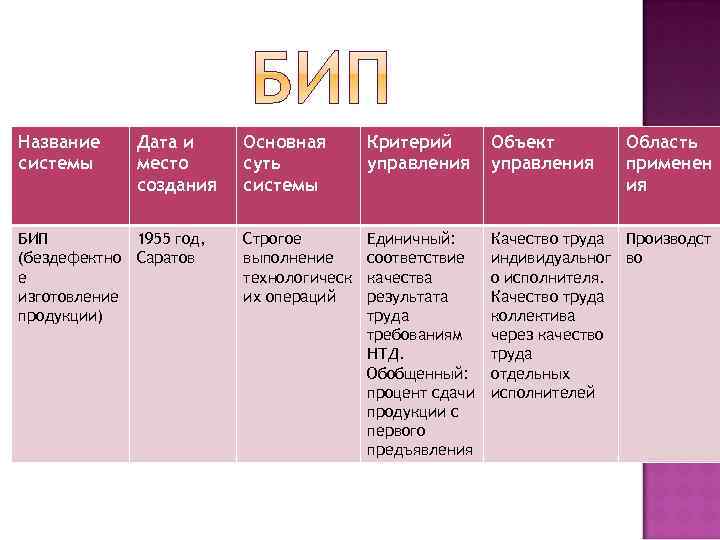 БИП

| Название системы | Дата и место создания | Основная суть системы | Критерий управления | Объект управления | Область применения |
|---|---|---|---|---|---|
| БИП (бездефектное изготовление продукции) | 1955 год, Саратов | Строгое выполнение технологических операций | Единичный: соответствие качества результата труда требованиям НТД. Обобщенный: процент сдачи продукции с первого предъявления | Качество труда индивидуального исполнителя. Качество труда коллектива через качество труда отдельных исполнителей | Производство |